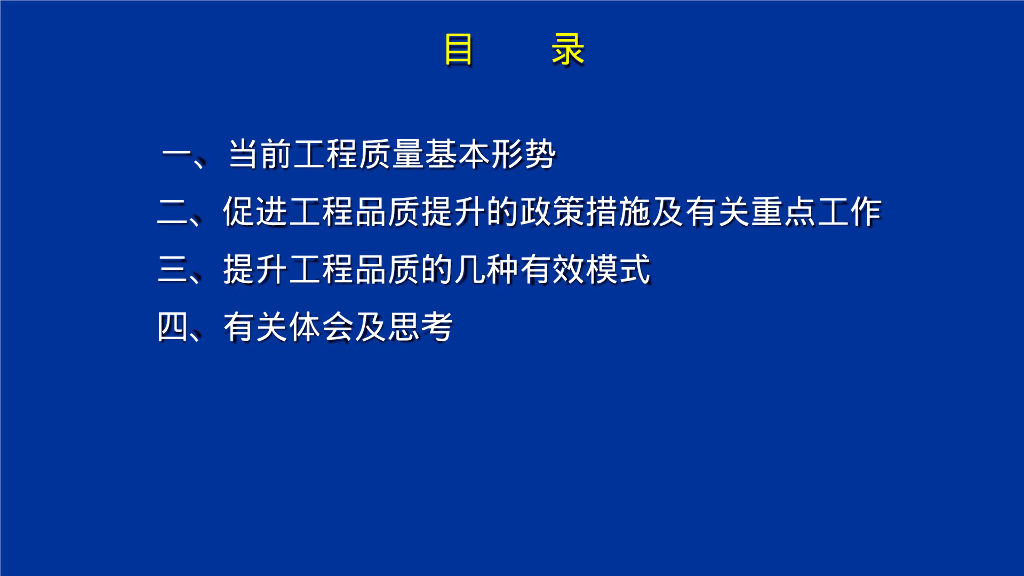 目　录

一、当前工程质量基本形势

二、促进工程品质提升的政策措施及有关重点工作

三、提升工程品质的几种有效模式

四、有关体会及思考